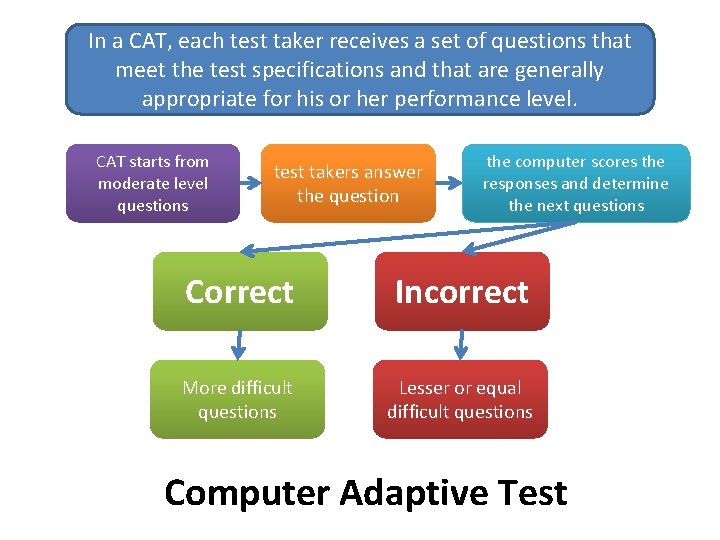 In a CAT, each test taker receives a set of questions that meet the test specifications and that are generally appropriate for his or her performance level.

CAT starts from moderate level questions

test takers answer the question

the computer scores the responses and determine the next questions

Correct

Incorrect

More difficult questions

Lesser or equal difficult questions

Computer Adaptive Test